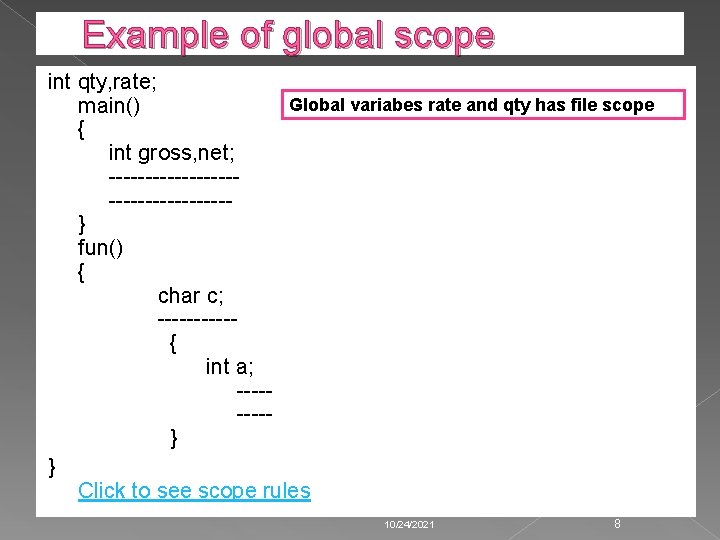 Example of global scope

int qty,rate;
main()
{
int gross,net;
------------------
-----------------
}
fun()
{
char c;
-----------
{
int a;
-----
-----
}
}

Global variabes rate and qty has file scope

Click to see scope rules

10/24/2021

8